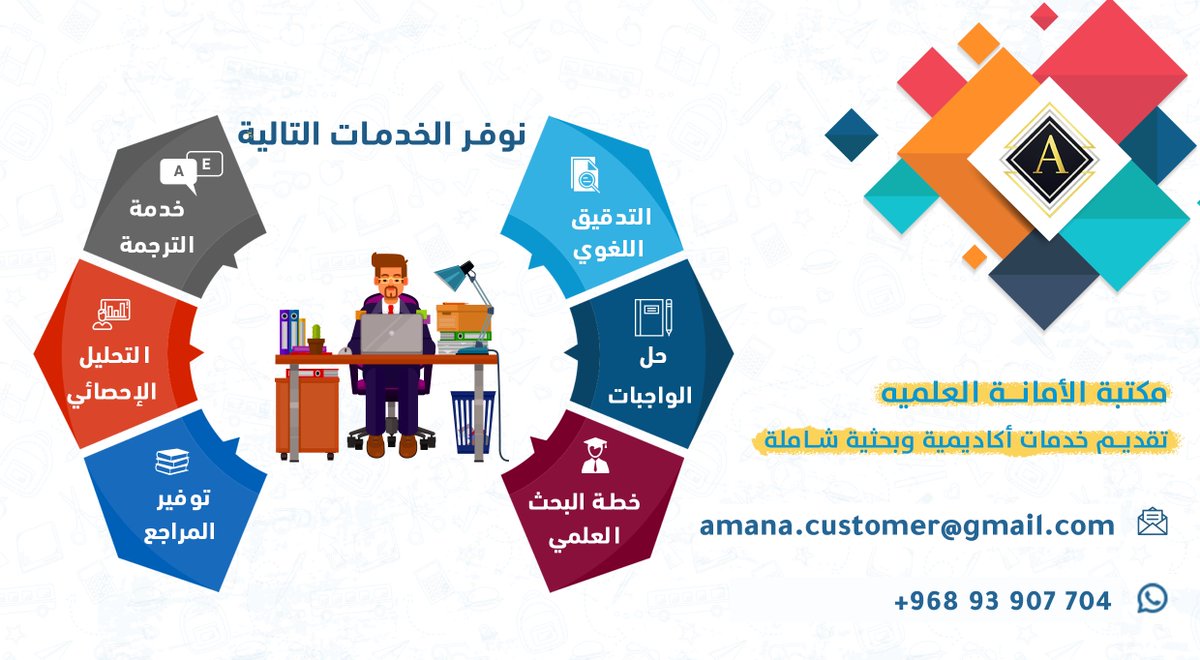 A

مكتبة الأمانـة العلميه

تقديم خدمات أكاديمية وبحثية شاملة

amana.customer@gmail.com

+968 93 907 704

نوفر الخدمات التالية

التدقيق اللغوي

حل الواجبات

خطة البحث العلمي

A E

خدمة الترجمة

التحليل الإحصائي

توفير المراجع